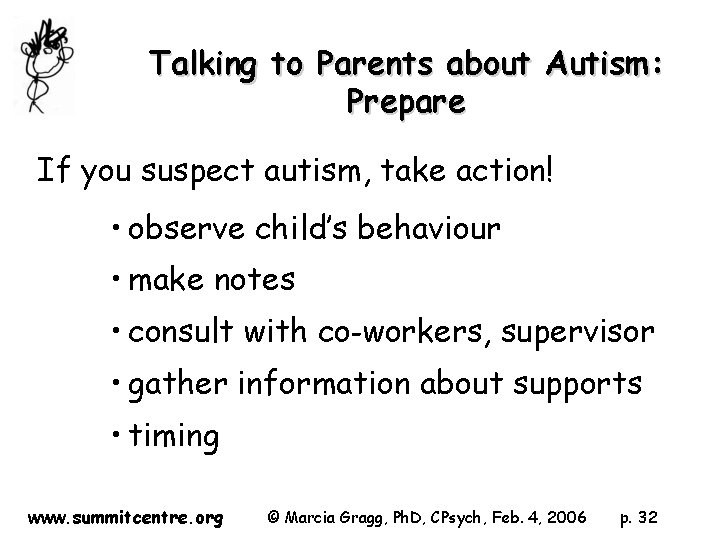 Talking to Parents about Autism: Prepare

If you suspect autism, take action!

• observe child's behaviour
• make notes
• consult with co-workers, supervisor
• gather information about supports
• timing

www.summitcentre.org © Marcia Gragg, PhD, CPsych, Feb. 4, 2006 p. 32